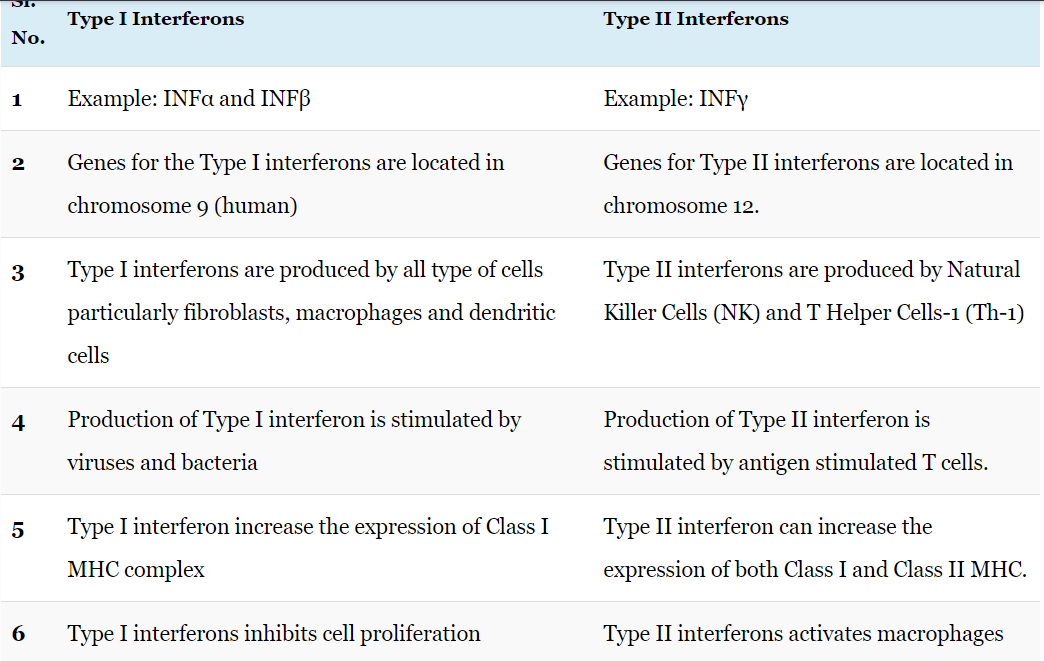 | Sl. No. | Type I Interferons | Type II Interferons |
|---|---|---|
| 1 | Example: INFα and INFβ | Example: INFγ |
| 2 | Genes for the Type I interferons are located in chromosome 9 (human) | Genes for Type II interferons are located in chromosome 12. |
| 3 | Type I interferons are produced by all type of cells particularly fibroblasts, macrophages and dendritic cells | Type II interferons are produced by Natural Killer Cells (NK) and T Helper Cells-1 (Th-1) |
| 4 | Production of Type I interferon is stimulated by viruses and bacteria | Production of Type II interferon is stimulated by antigen stimulated T cells. |
| 5 | Type I interferon increase the expression of Class I MHC complex | Type II interferon can increase the expression of both Class I and Class II MHC. |
| 6 | Type I interferons inhibits cell proliferation | Type II interferons activates macrophages |